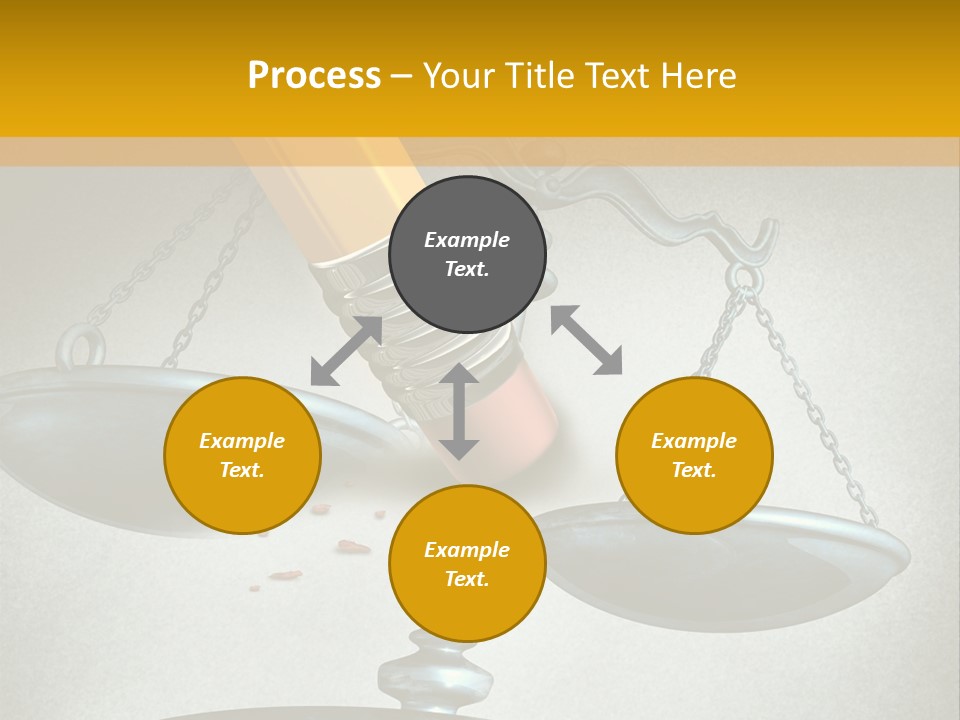 Process – Your Title Text Here

Example Text.

Example Text.

Example Text.

Example Text.